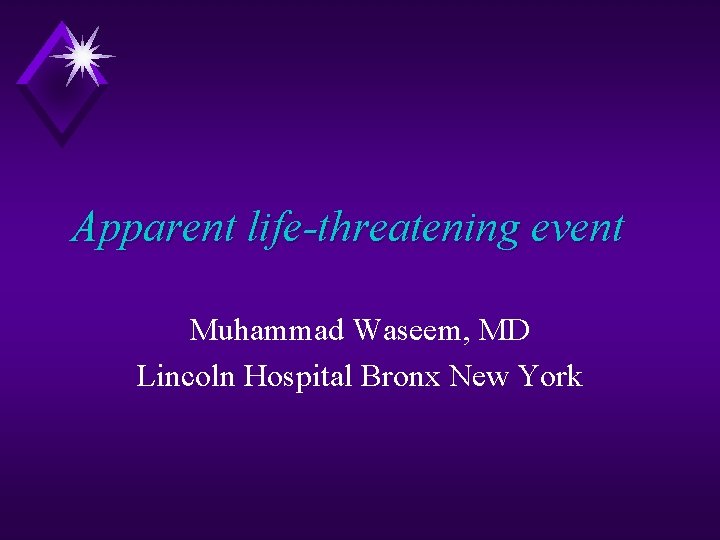 Apparent life-threatening event

Muhammad Waseem, MD
Lincoln Hospital Bronx New York